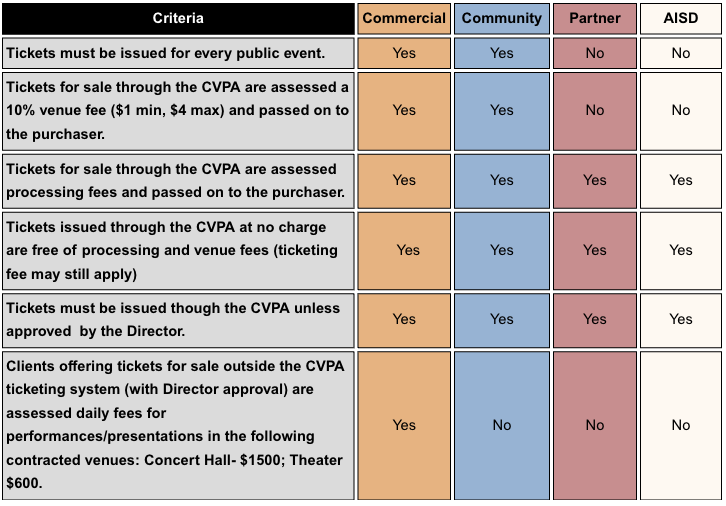 | Criteria | Commercial | Community | Partner | AISD |
|---|---|---|---|---|
| Tickets must be issued for every public event. | Yes | Yes | No | No |
| Tickets for sale through the CVPA are assessed a 10% venue fee (\$1 min, \$4 max) and passed on to the purchaser. | Yes | Yes | No | No |
| Tickets for sale through the CVPA are assessed processing fees and passed on to the purchaser. | Yes | Yes | Yes | Yes |
| Tickets issued through the CVPA at no charge are free of processing and venue fees (ticketing fee may still apply) | Yes | Yes | Yes | Yes |
| Tickets must be issued though the CVPA unless approved by the Director. | Yes | Yes | Yes | Yes |
| Clients offering tickets for sale outside the CVPA ticketing system (with Director approval) are assessed daily fees for performances/presentations in the following contracted venues: Concert Hall- \$1500; Theater \$600. | Yes | No | No | No |